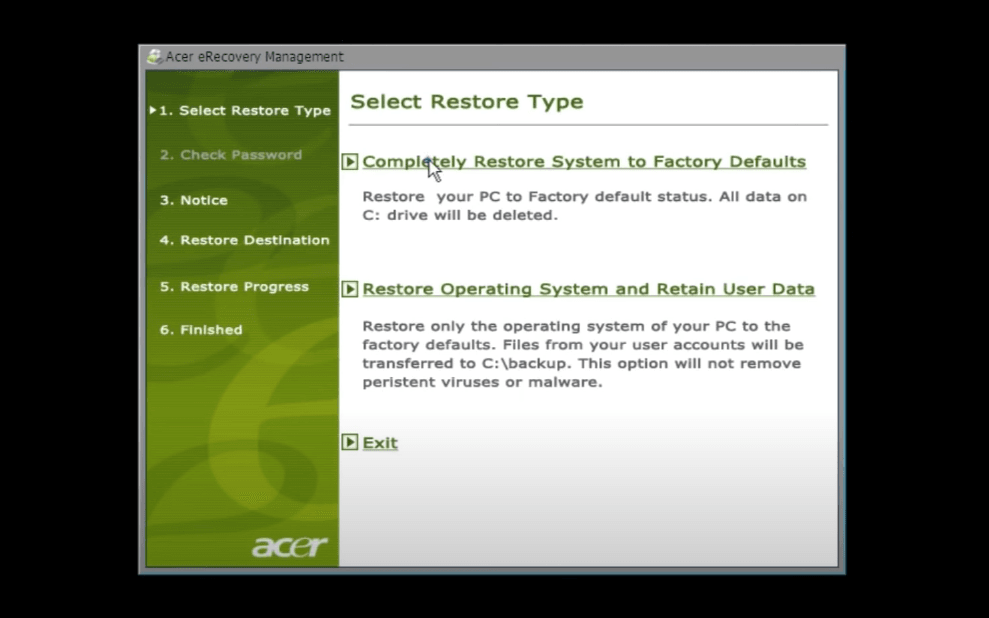 Acer eRecovery Management

1. Select Restore Type

2. Check Password

3. Notice

4. Restore Destination

5. Restore Progress

6. Finished

acer

Select Restore Type

Completely Restore System to Factory Defaults

Restore your PC to Factory default status. All data on C: drive will be deleted.

Restore Operating System and Retain User Data

Restore only the operating system of your PC to the factory defaults. Files from your user accounts will be transferred to C:\backup. This option will not remove peristent viruses or malware.

Exit